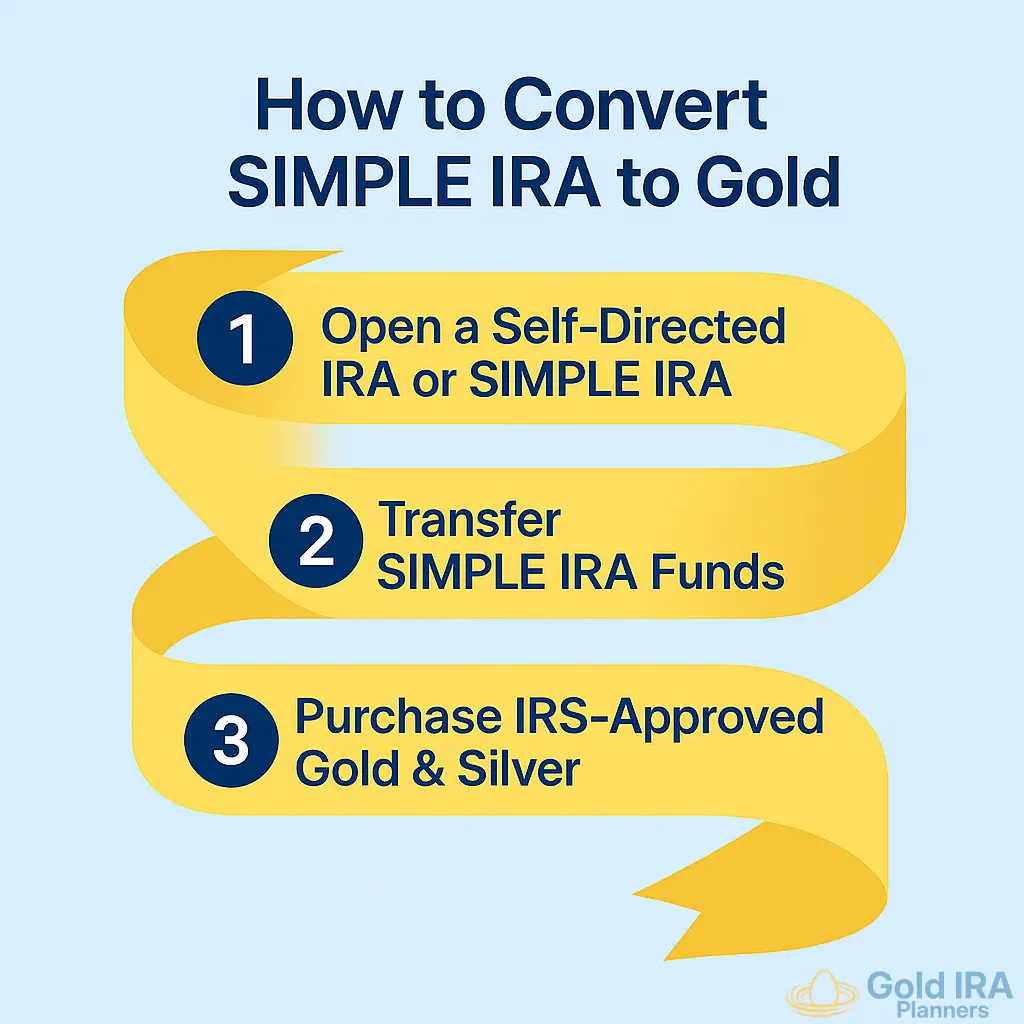 How to Convert SIMPLE IRA to Gold

1 Open a Self-Directed IRA or SIMPLE IRA

2 Transfer SIMPLE IRA Funds

3 Purchase IRS-Approved Gold & Silver

Gold IRA Planners